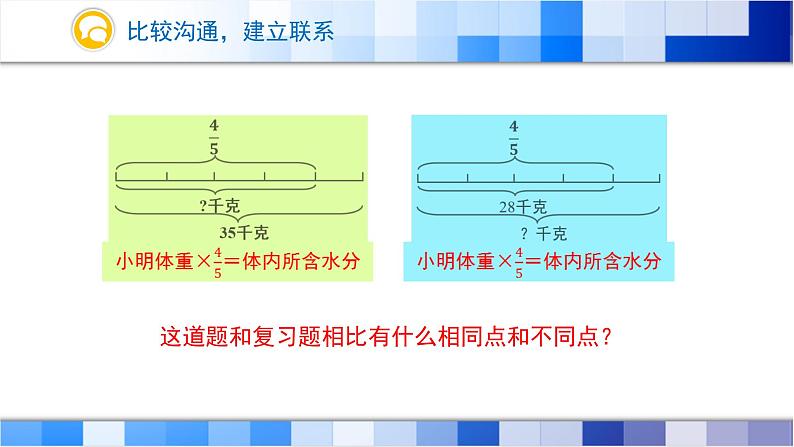 比较沟通，建立联系

$\frac{4}{5}$

?千克

35千克

小明体重$\times\frac{4}{5}=$体内所含水分

$\frac{4}{5}$

28千克

? 千克

小明体重$\times\frac{4}{5}=$体内所含水分

这道题和复习题相比有什么相同点和不同点？